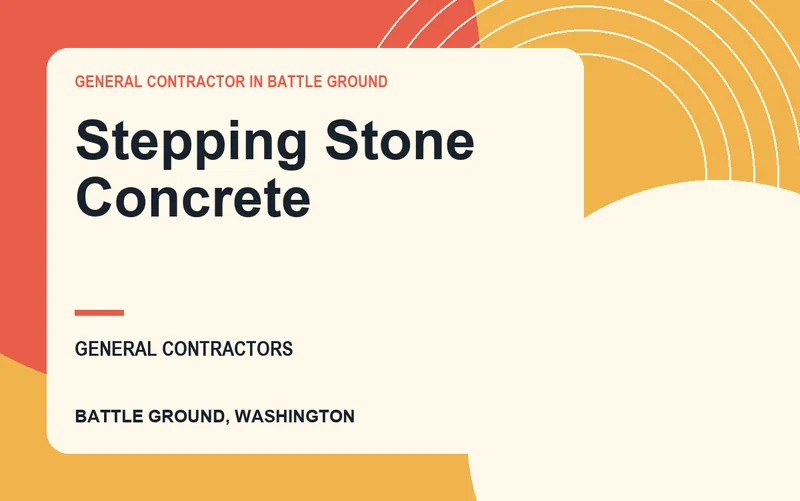 GENERAL CONTRACTOR IN BATTLE GROUND

Stepping Stone Concrete

GENERAL CONTRACTORS

BATTLE GROUND, WASHINGTON